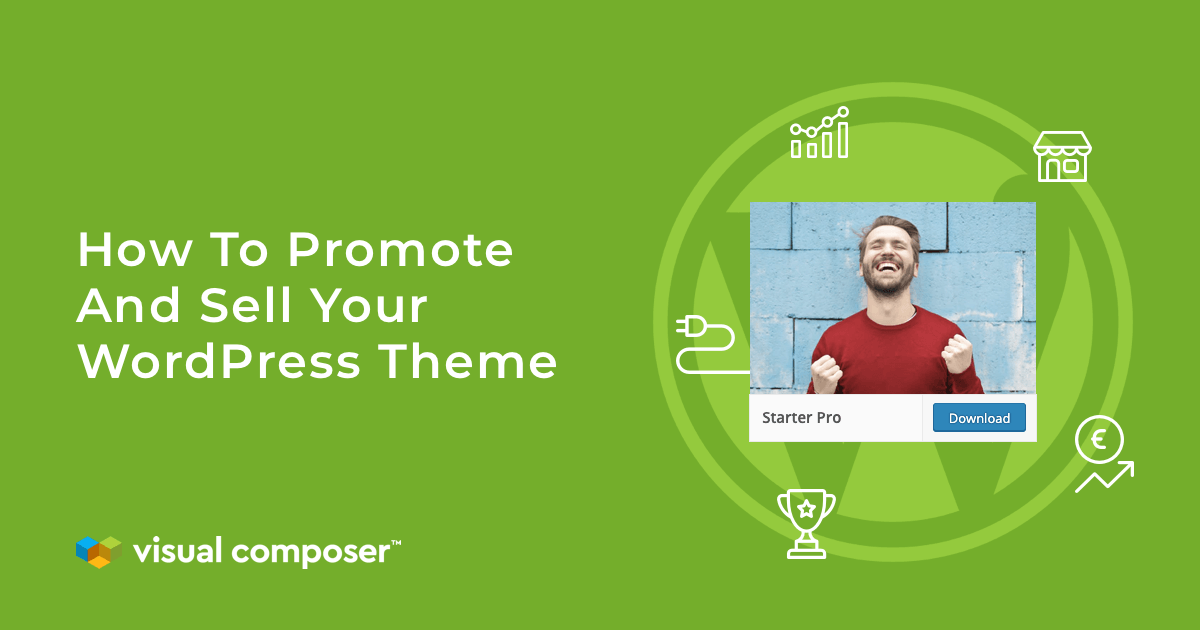 How To Promote And Sell Your WordPress Theme

Starter Pro

Download

€

visual composer™